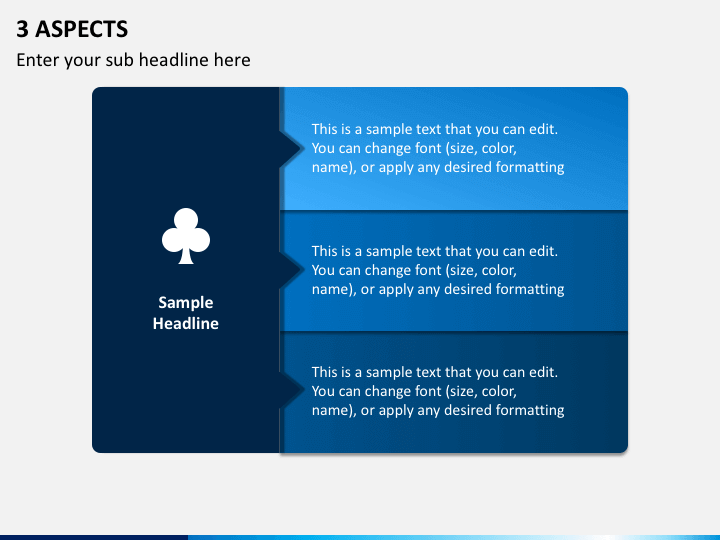 3 ASPECTS

Enter your sub headline here

Sample Headline

This is a sample text that you can edit. You can change font (size, color, name), or apply any desired formatting

This is a sample text that you can edit. You can change font (size, color, name), or apply any desired formatting

This is a sample text that you can edit. You can change font (size, color, name), or apply any desired formatting